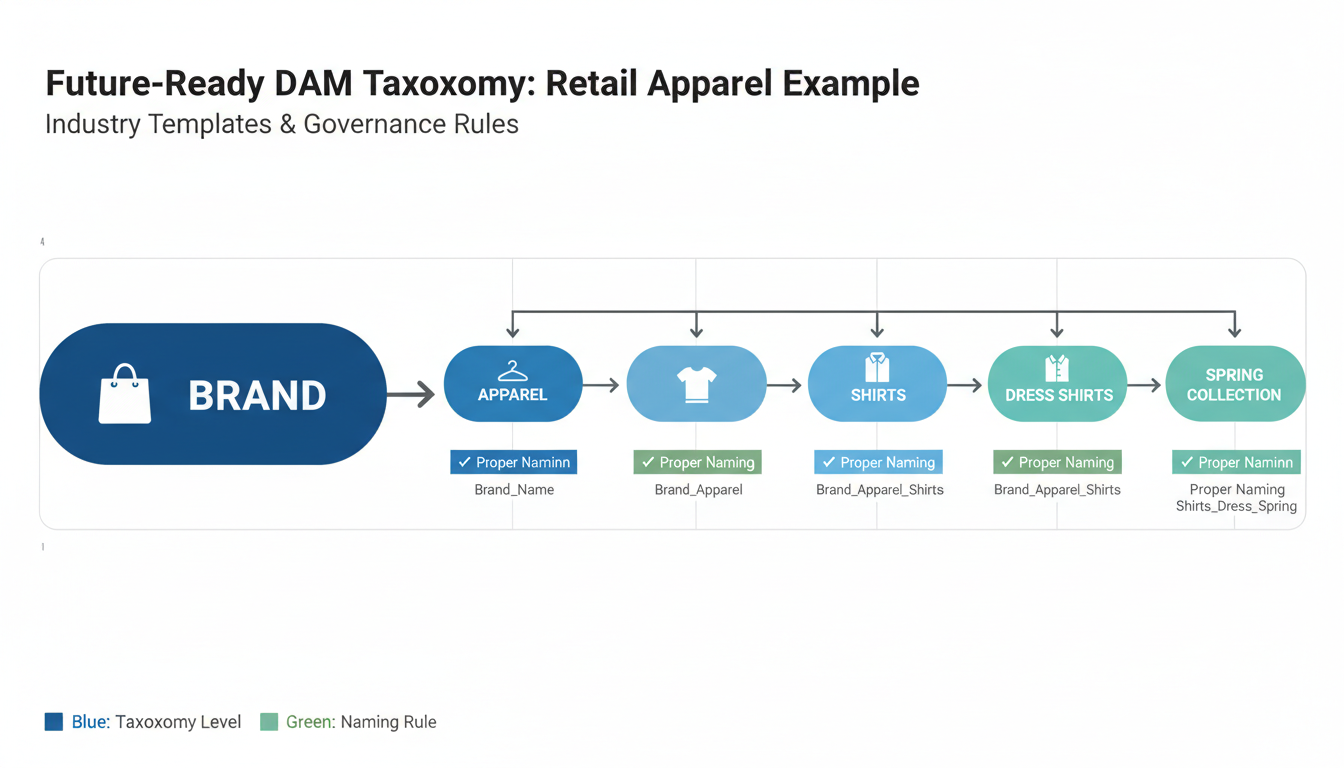 Future-Ready DAM Taxoxomy: Retail Apparel Example
Industry Templates & Governance Rules

4

BRAND

APPAREL

SHIRTS

DRESS SHIRTS

SPRING COLLECTION

✓ Proper Naminn
Brand_Name

✓ Proper Naming
Brand_Apparel

✓ Proper Naming
Brand_Apparel_Shirts

✓ Proper Naming
Brand_Apparel_Shirts

✓ Proper Naminn
Proper Naming
Shirts_Dress_Spring

1

Blue: Taxoxomy Level Green: Naming Rule